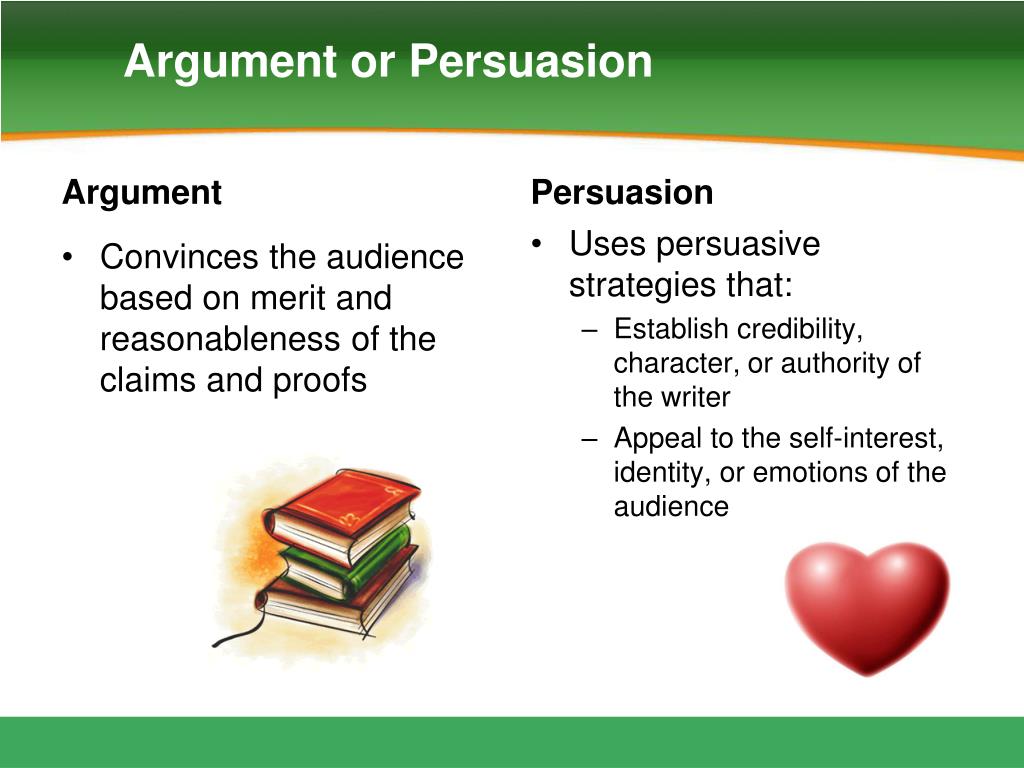 Argument or Persuasion

Argument

• Convinces the audience based on merit and reasonableness of the claims and proofs

Persuasion

• Uses persuasive strategies that:
  – Establish credibility, character, or authority of the writer
  – Appeal to the self-interest, identity, or emotions of the audience